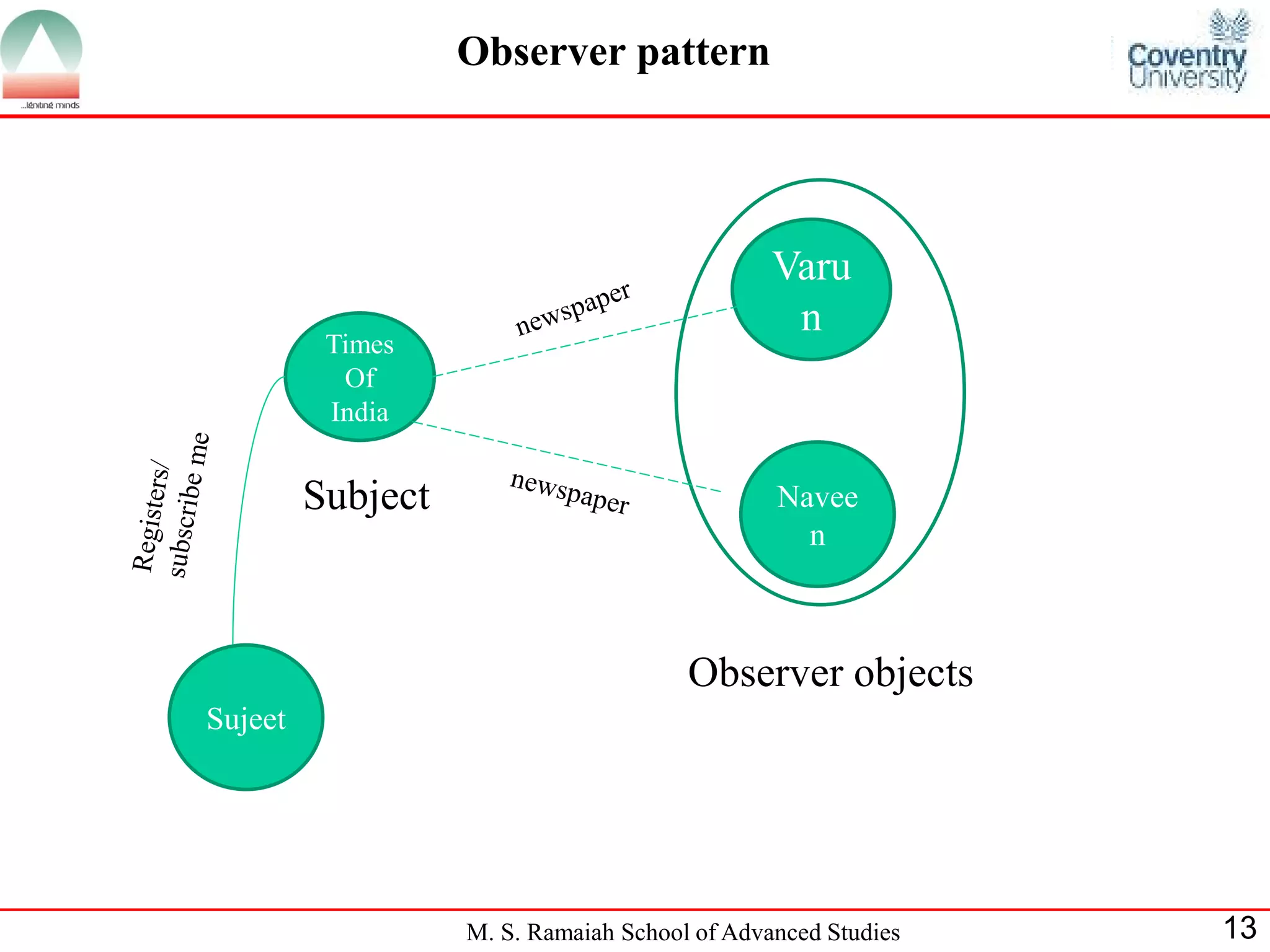 ...igniting minds

Observer pattern

Coventry University

Times Of India

Subject

newspaper

newspaper

Varu n

Navee n

Registers/ subscribe me

Sujeet

Observer objects

M. S. Ramaiah School of Advanced Studies

13